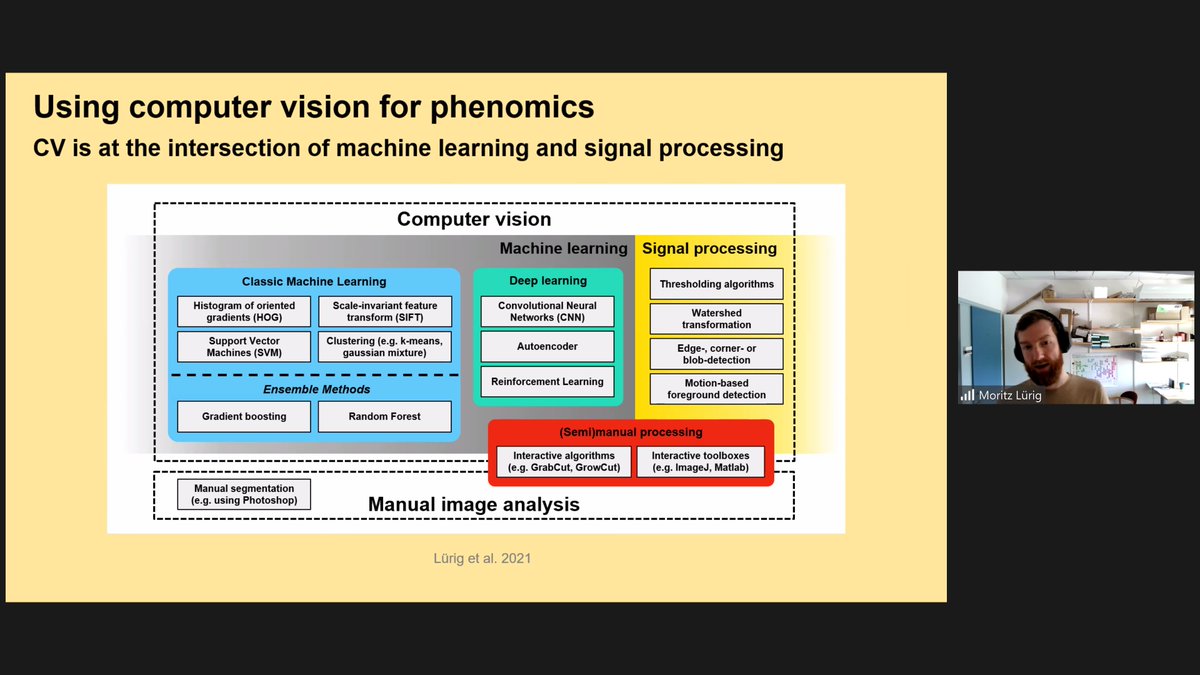 Using computer vision for phenomics

CV is at the intersection of machine learning and signal processing

Computer vision

Machine learning

Signal processing

Classic Machine Learning

Histogram of oriented gradients (HOG)

Scale-invariant feature transform (SIFT)

Support Vector Machines (SVM)

Clustering (e.g. k-means, gaussian mixture)

Ensemble Methods

Gradient boosting

Random Forest

Deep learning

Convolutional Neural Networks (CNN)

Autoencoder

Reinforcement Learning

Thresholding algorithms

Watershed transformation

Edge-, corner- or blob-detection

Motion-based foreground detection

(Semi)manual processing

Interactive algorithms (e.g. GrabCut, GrowCut)

Interactive toolboxes (e.g. ImageJ, Matlab)

Manual segmentation (e.g. using Photoshop)

Manual image analysis

Lürig et al. 2021

Moritz Lürig